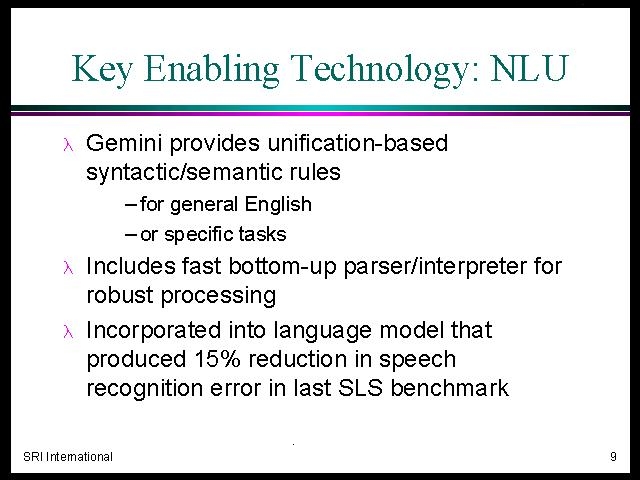 Key Enabling Technology: NLU

λ Gemini provides unification-based syntactic/semantic rules

– for general English

– or specific tasks

λ Includes fast bottom-up parser/interpreter for robust processing

λ Incorporated into language model that produced 15% reduction in speech recognition error in last SLS benchmark

SRI International

9